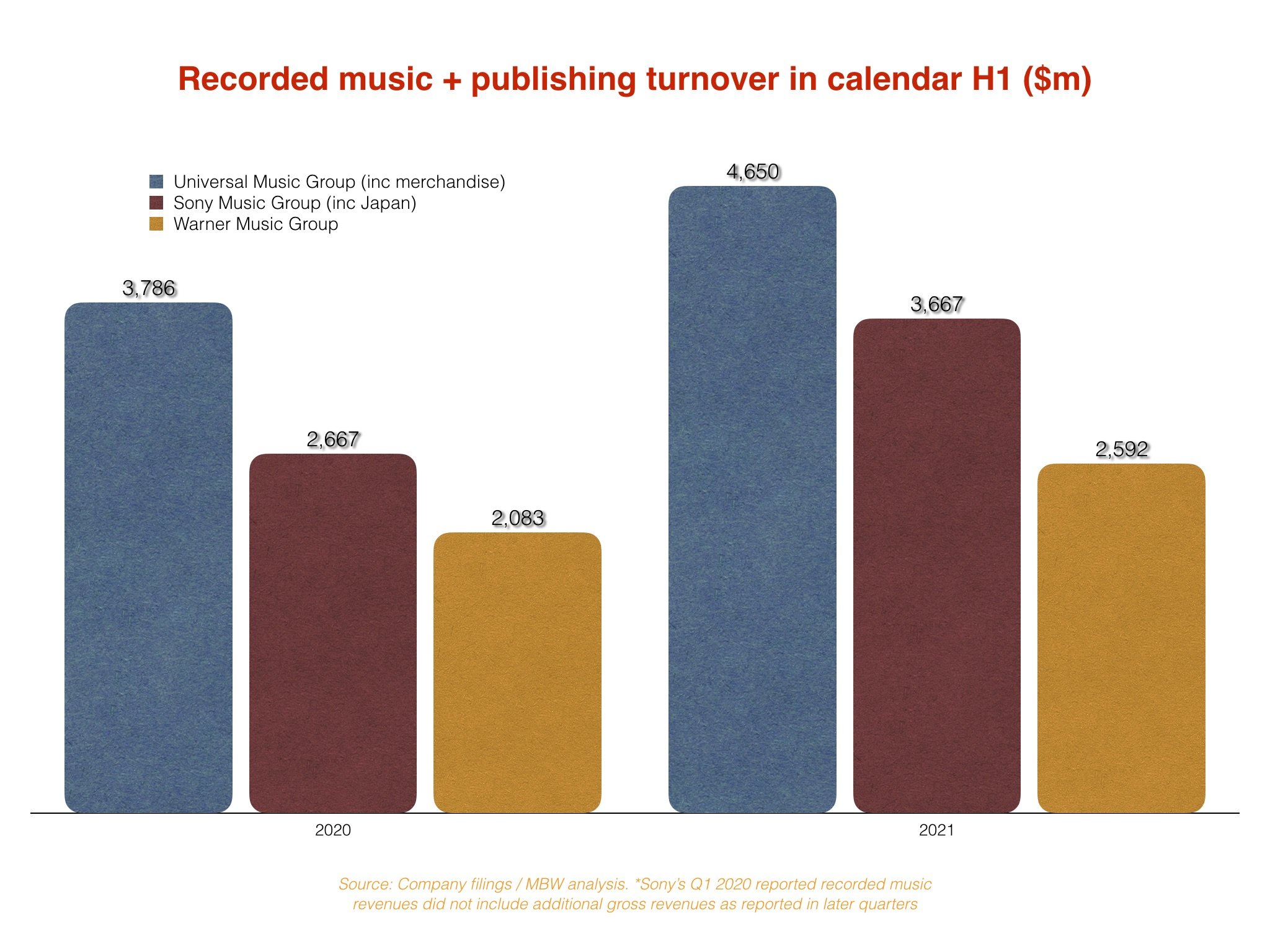 Recorded music + publishing turnover in calendar H1 ($m)

Universal Music Group (inc merchandise)
Sony Music Group (inc Japan)
Warner Music Group

3,786
2,667
2,083
4,650
3,667
2,592

2020
2021

Source: Company filings / MBW analysis. *Sony's Q1 2020 reported recorded music revenues did not include additional gross revenues as reported in later quarters